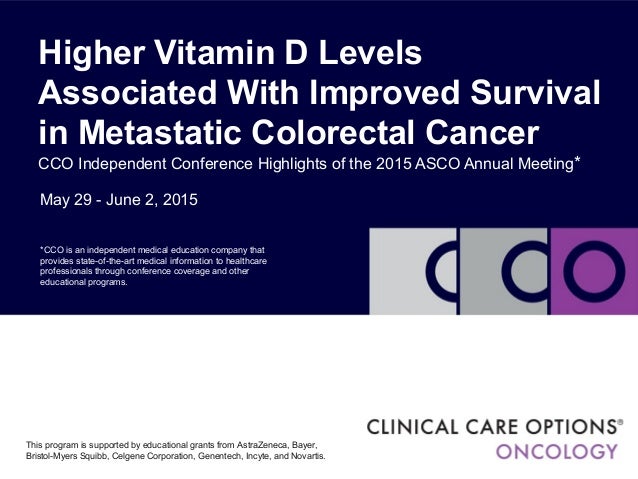 Higher Vitamin D Levels Associated With Improved Survival in Metastatic Colorectal Cancer

CCO Independent Conference Highlights of the 2015 ASCO Annual Meeting*

May 29 - June 2, 2015

*CCO is an independent medical education company that provides state-of-the-art medical information to healthcare professionals through conference coverage and other educational programs.

CCO

CLINICAL CARE OPTIONS®
ONCOLOGY

This program is supported by educational grants from AstraZeneca, Bayer, Bristol-Myers Squibb, Celgene Corporation, Genentech, Incyte, and Novartis.